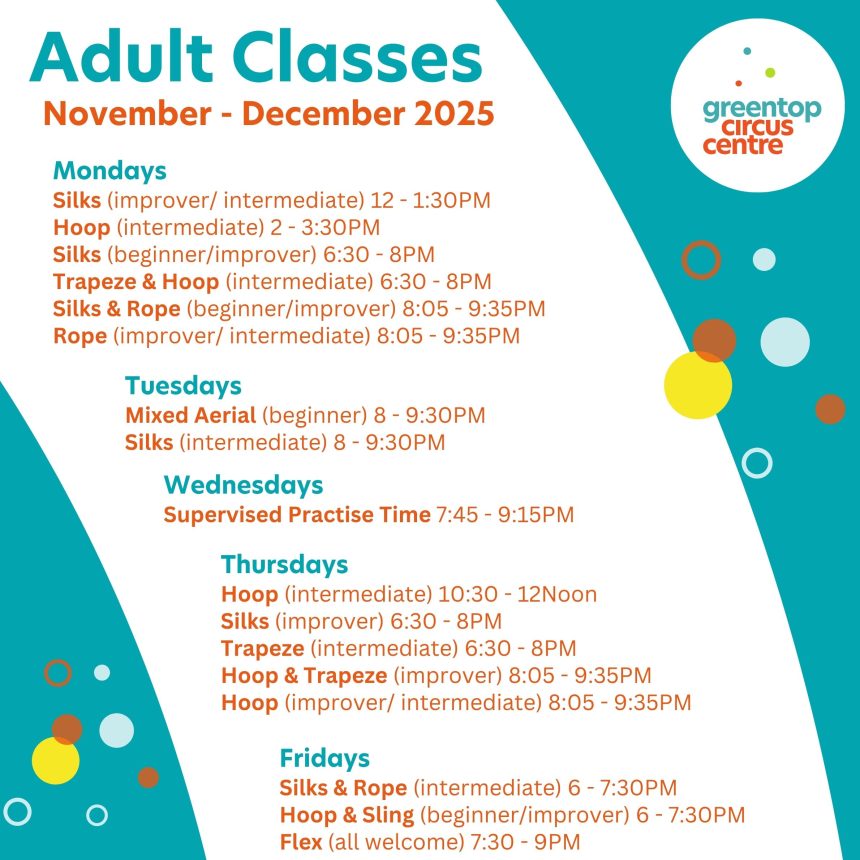 Adult Classes
November - December 2025

greentop circus centre

Mondays
Silks (improver/ intermediate) 12 - 1:30PM
Hoop (intermediate) 2 - 3:30PM
Silks (beginner/improver) 6:30 - 8PM
Trapeze & Hoop (intermediate) 6:30 - 8PM
Silks & Rope (beginner/improver) 8:05 - 9:35PM
Rope (improver/ intermediate) 8:05 - 9:35PM

Tuesdays
Mixed Aerial (beginner) 8 - 9:30PM
Silks (intermediate) 8 - 9:30PM

Wednesdays
Supervised Practise Time 7:45 - 9:15PM

Thursdays
Hoop (intermediate) 10:30 - 12Noon
Silks (improver) 6:30 - 8PM
Trapeze (intermediate) 6:30 - 8PM
Hoop & Trapeze (improver) 8:05 - 9:35PM
Hoop (improver/ intermediate) 8:05 - 9:35PM

Fridays
Silks & Rope (intermediate) 6 - 7:30PM
Hoop & Sling (beginner/improver) 6 - 7:30PM
Flex (all welcome) 7:30 - 9PM